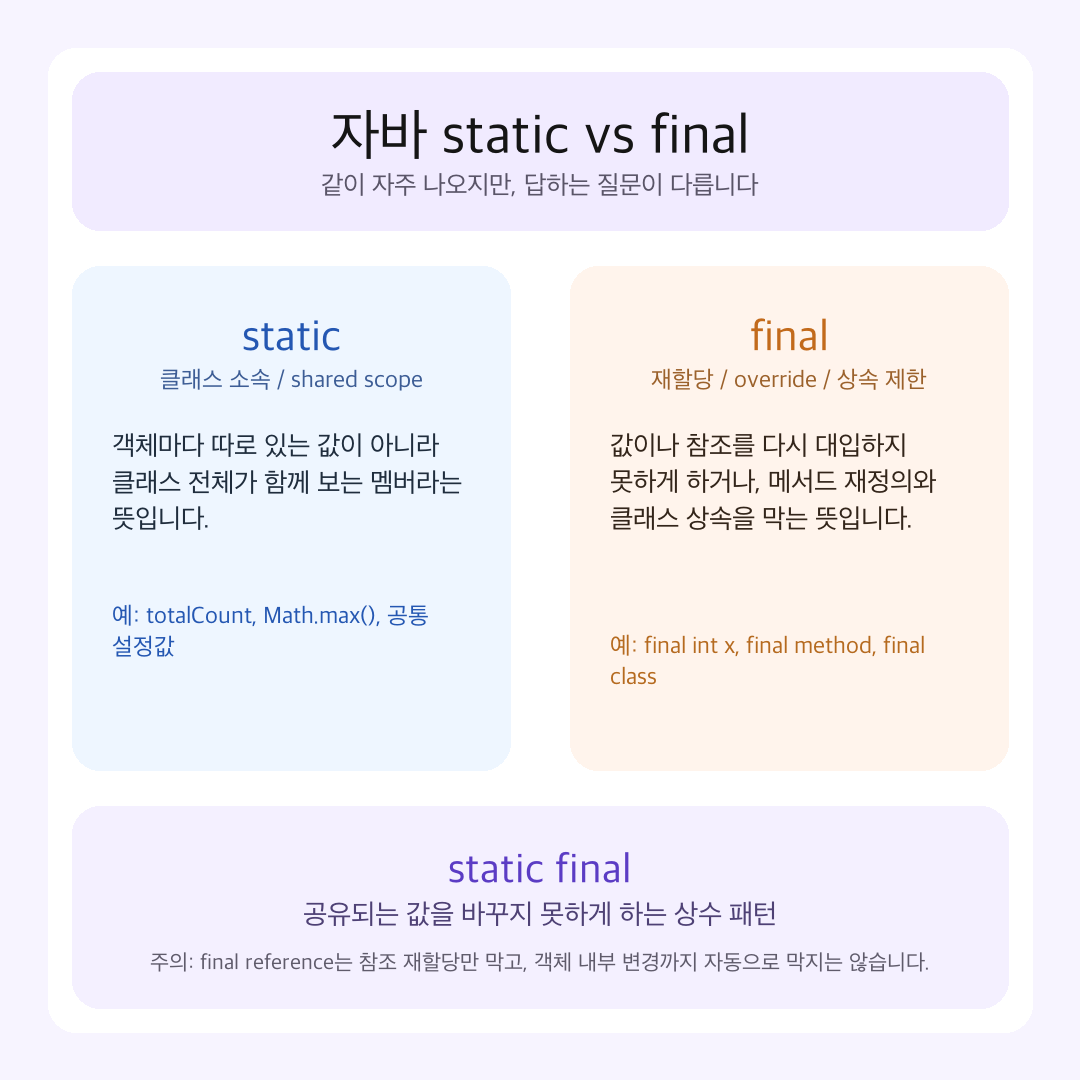 자바 static vs final
같이 자주 나오지만, 답하는 질문이 다릅니다

static
클래스 소속 / shared scope

객체마다 따로 있는 값이 아니라 클래스 전체가 함께 보는 멤버라는 뜻입니다.

예: totalCount, Math.max(), 공통 설정값

final
재할당 / override / 상속 제한

값이나 참조를 다시 대입하지 못하게 하거나, 메서드 재정의와 클래스 상속을 막는 뜻입니다.

예: final int x, final method, final class

static final
공유되는 값을 바꾸지 못하게 하는 상수 패턴

주의: final reference는 참조 재할당만 막고, 객체 내부 변경까지 자동으로 막지는 않습니다.